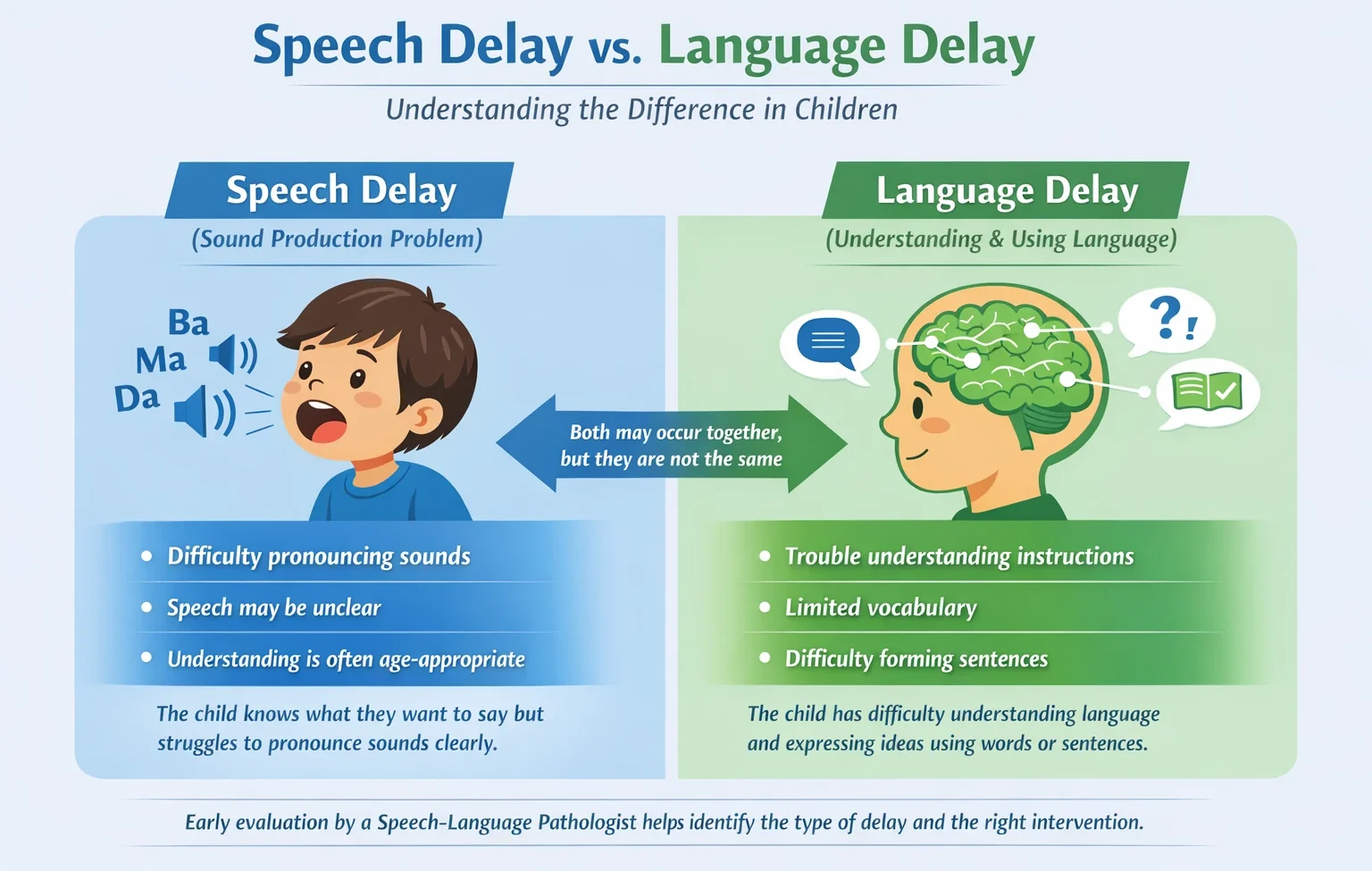 Speech Delay vs. Language Delay

Understanding the Difference in Children

Speech Delay

(Sound Production Problem)

Ba
Ma
Da

- Difficulty pronouncing sounds
- Speech may be unclear
- Understanding is often age-appropriate

The child knows what they want to say but struggles to pronounce sounds clearly.

Both may occur together, but they are not the same

Language Delay

(Understanding & Using Language)

?!

- Trouble understanding instructions
- Limited vocabulary
- Difficulty forming sentences

The child has difficulty understanding language and expressing ideas using words or sentences.

Early evaluation by a Speech-Language Pathologist helps identify the type of delay and the right intervention.